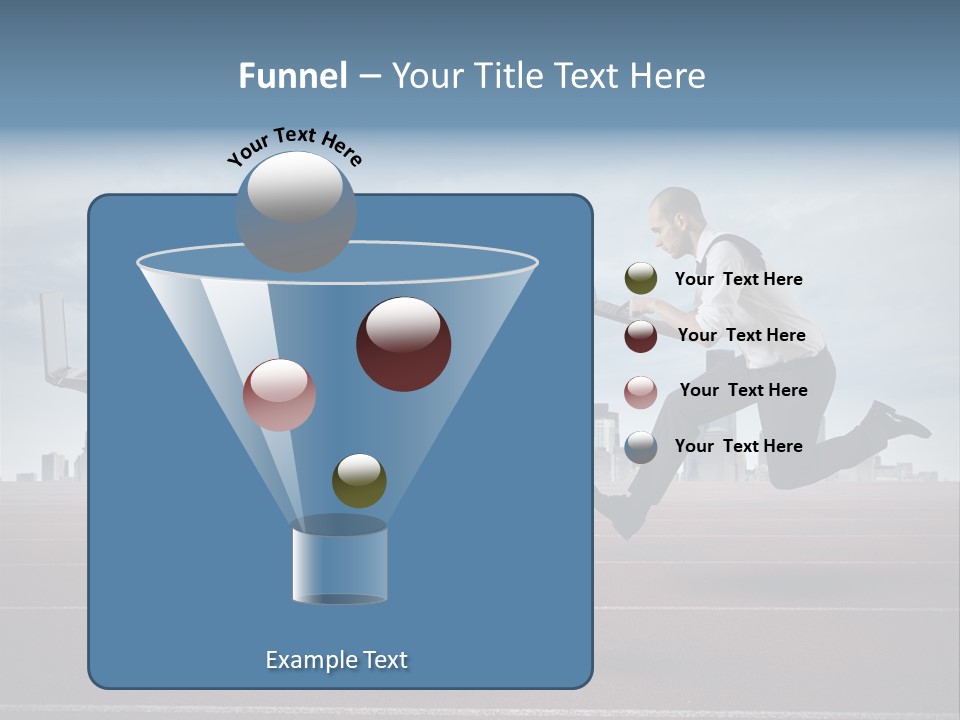 Funnel – Your Title Text Here

Your Text Here

Your Text Here

Your Text Here

Your Text Here

Your Text Here

Example Text